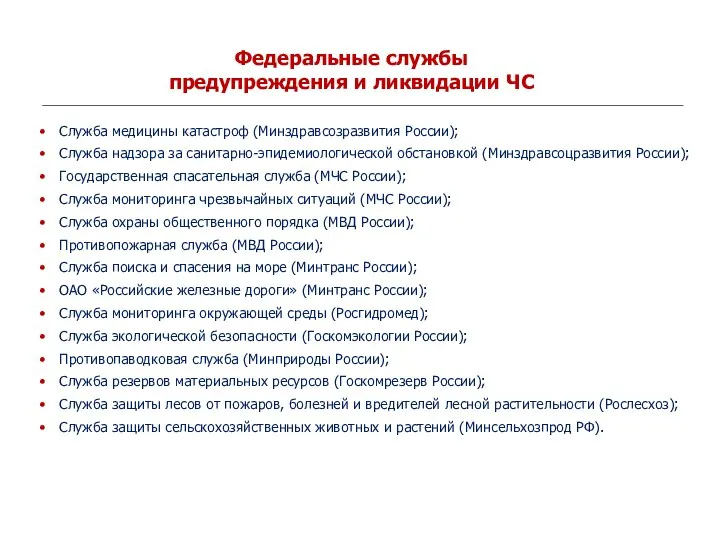 Федеральные службы
предупреждения и ликвидации ЧС

• Служба медицины катастроф (Минздравсозразвития России);
• Служба надзора за санитарно-эпидемиологической обстановкой (Минздравсоцразвития России);
• Государственная спасательная служба (МЧС России);
• Служба мониторинга чрезвычайных ситуаций (МЧС России);
• Служба охраны общественного порядка (МВД России);
• Противопожарная служба (МВД России);
• Служба поиска и спасения на море (Минтранс России);
• ОАО «Российские железные дороги» (Минтранс России);
• Служба мониторинга окружающей среды (Росгидромед);
• Служба экологической безопасности (Госкомэкологии России);
• Противопаводковая служба (Минприроды России);
• Служба резервов материальных ресурсов (Госкомрезерв России);
• Служба защиты лесов от пожаров, болезней и вредителей лесной растительности (Рослесхоз);
• Служба защиты сельскохозяйственных животных и растений (Минсельхозпрод РФ).